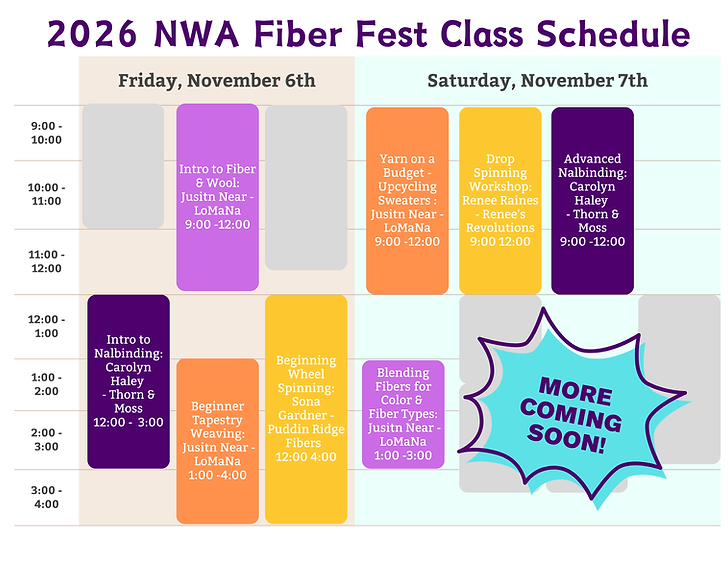 2026 NWA Fiber Fest Class Schedule

Friday, November 6th

Saturday, November 7th

9:00 - 10:00

10:00 - 11:00

11:00 - 12:00

12:00 - 1:00

1:00 - 2:00

2:00 - 3:00

3:00 - 4:00

Intro to Fiber & Wool: Jusitn Near - LoMaNa 9:00 -12:00

Intro to Nalbinding: Carolyn Haley - Thorn & Moss 12:00 - 3:00

Beginner Tapestry Weaving: Jusitn Near - LoMaNa 1:00 -4:00

Beginning Wheel Spinning: Sona Gardner - Puddin Ridge Fibers 12:00 4:00

Yarn on a Budget - Upcycling Sweaters : Jusitn Near - LoMaNa 9:00 -12:00

Drop Spinning Workshop: Renee Raines - Renee's Revolutions 9:00 12:00

Advanced Nalbinding: Carolyn Haley - Thorn & Moss 9:00 -12:00

Blending Fibers for Color & Fiber Types: Jusitn Near - LoMaNa 1:00 -3:00

MORE COMING SOON!